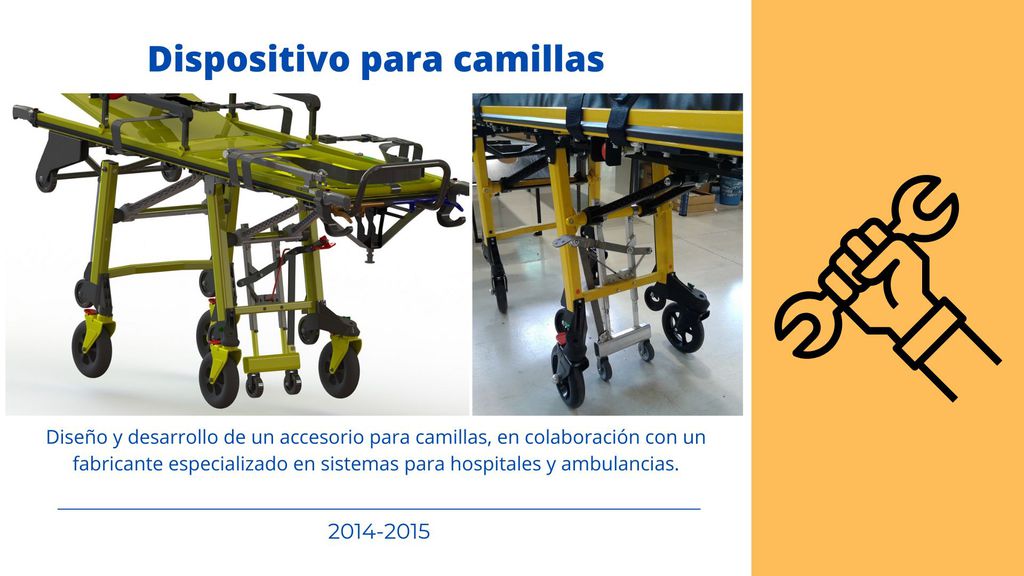 Dispositivo para camillas

Diseño y desarrollo de un accesorio para camillas, en colaboración con un fabricante especializado en sistemas para hospitales y ambulancias.

2014-2015